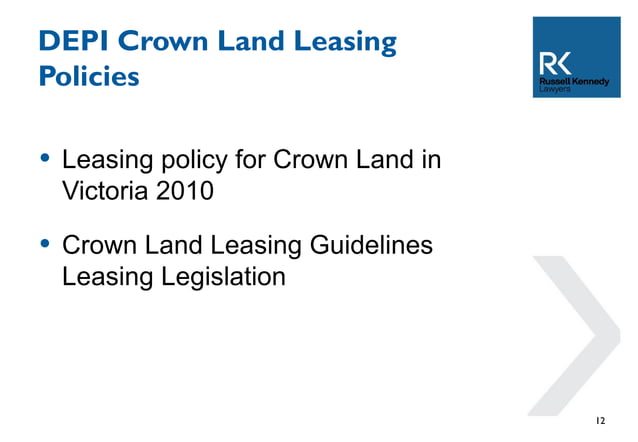 DEPI Crown Land Leasing Policies

RK
Russell Kennedy
Lawyers

• Leasing policy for Crown Land in Victoria 2010

• Crown Land Leasing Guidelines Leasing Legislation

12